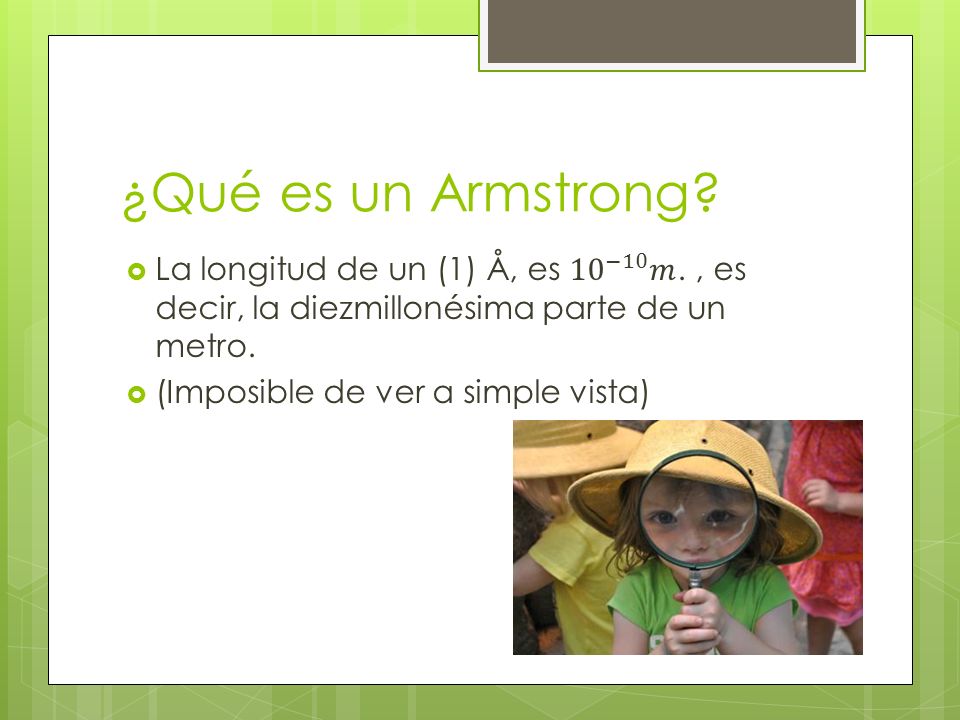 ¿Qué es un Armstrong?

La longitud de un (1) Å, es $10^{-10}m.$ , es decir, la diezmillonésima parte de un metro.

(Imposible de ver a simple vista)